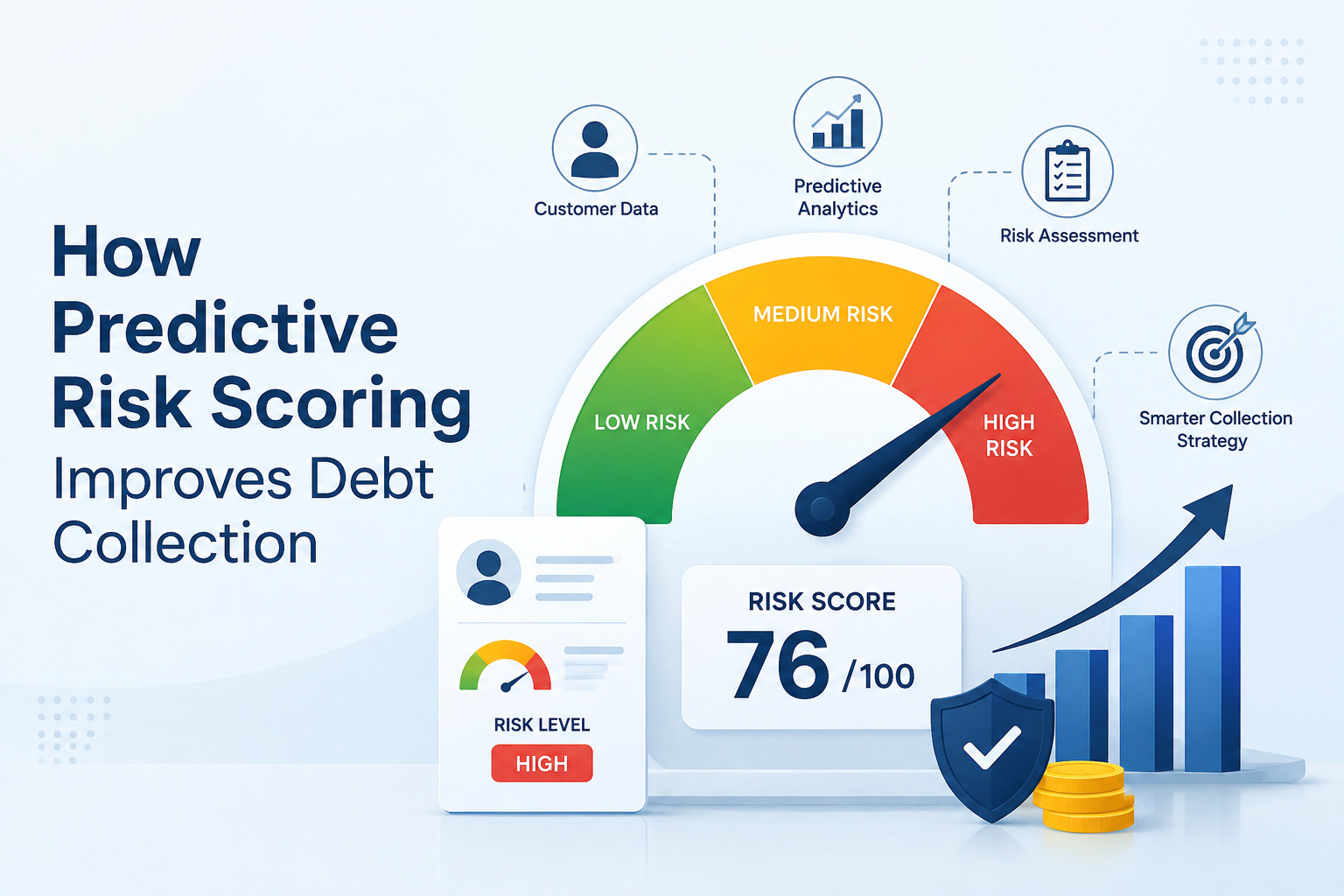 How Predictive Risk Scoring Improves Debt Collection

Customer Data

Predictive Analytics

Risk Assessment

Smarter Collection Strategy

LOW RISK

MEDIUM RISK

HIGH RISK

RISK SCORE
76 /100

RISK LEVEL
HIGH